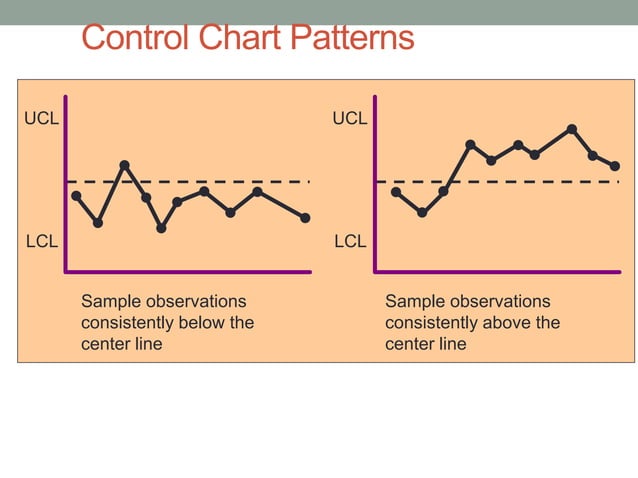 Control Chart Patterns

UCL

LCL

Sample observations consistently below the center line

UCL

LCL

Sample observations consistently above the center line